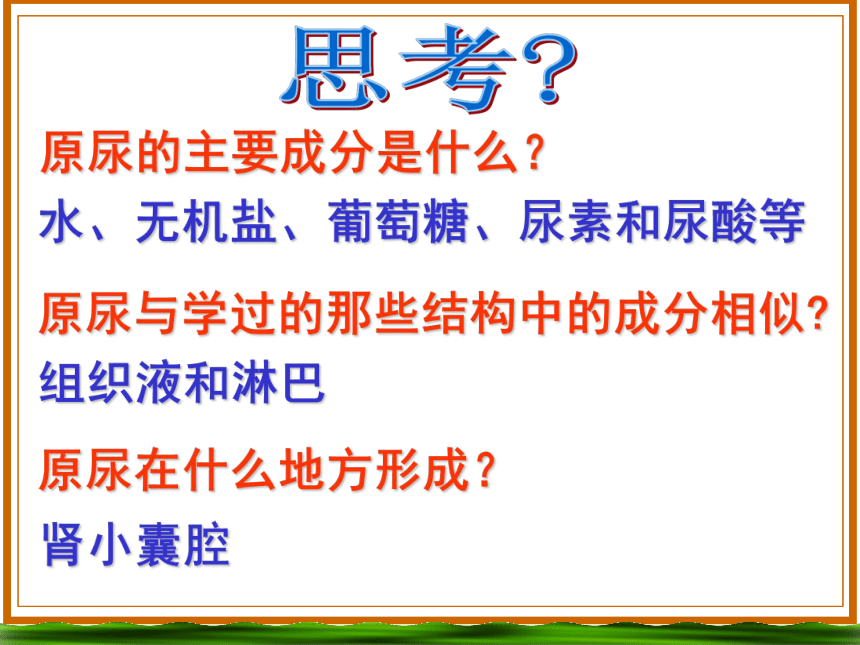 思考?

原尿的主要成分是什么?

水、无机盐、葡萄糖、尿素和尿酸等

原尿与学过的那些结构中的成分相似?

组织液和淋巴

原尿在什么地方形成?

肾小囊腔